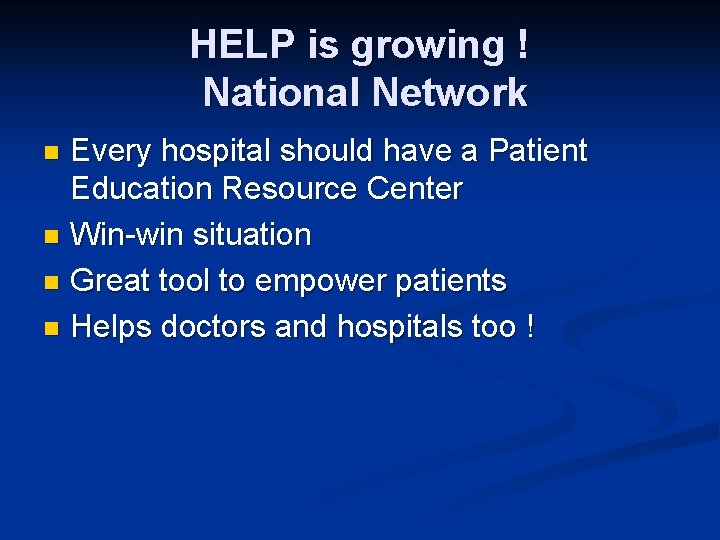 HELP is growing !
National Network

- Every hospital should have a Patient Education Resource Center
- Win-win situation
- Great tool to empower patients
- Helps doctors and hospitals too !